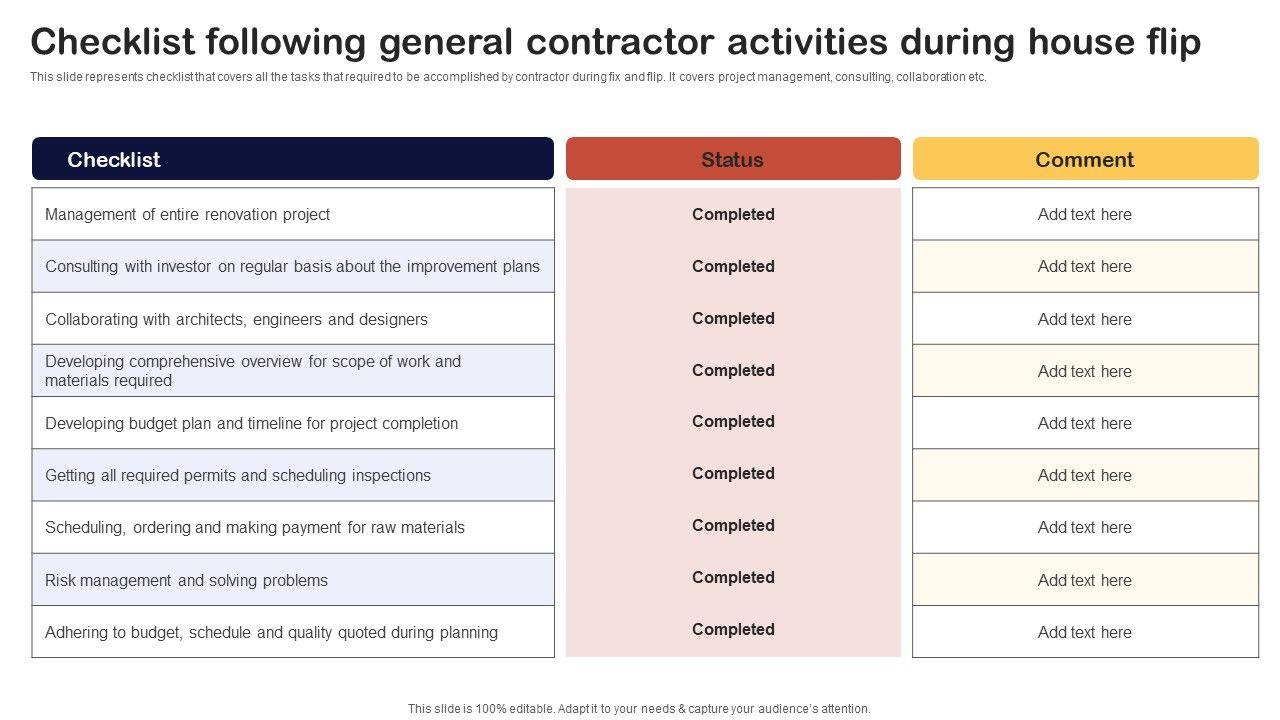 Checklist following general contractor activities during house flip

This slide represents checklist that covers all the tasks that required to be accomplished by contractor during fix and flip. It covers project management, consulting, collaboration etc.

| Checklist | Status | Comment |
|---|---|---|
| Management of entire renovation project | Completed | Add text here |
| Consulting with investor on regular basis about the improvement plans | Completed | Add text here |
| Collaborating with architects, engineers and designers | Completed | Add text here |
| Developing comprehensive overview for scope of work and materials required | Completed | Add text here |
| Developing budget plan and timeline for project completion | Completed | Add text here |
| Getting all required permits and scheduling inspections | Completed | Add text here |
| Scheduling, ordering and making payment for raw materials | Completed | Add text here |
| Risk management and solving problems | Completed | Add text here |
| Adhering to budget, schedule and quality quoted during planning | Completed | Add text here |

This slide is 100% editable. Adapt it to your needs & capture your audience's attention.